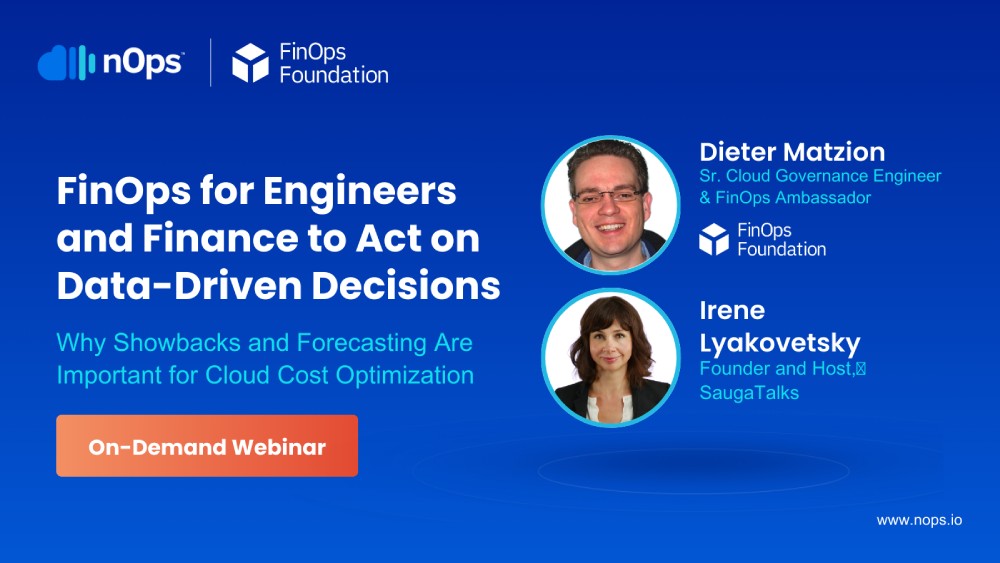 nOps

FinOps Foundation

FinOps for Engineers and Finance to Act on Data-Driven Decisions

Why Showbacks and Forecasting Are Important for Cloud Cost Optimization

On-Demand Webinar

Dieter Matzion
Sr. Cloud Governance Engineer & FinOps Ambassador

FinOps Foundation

Irene Lyakovetsky
Founder and Host, SaugaTalks

www.nops.io